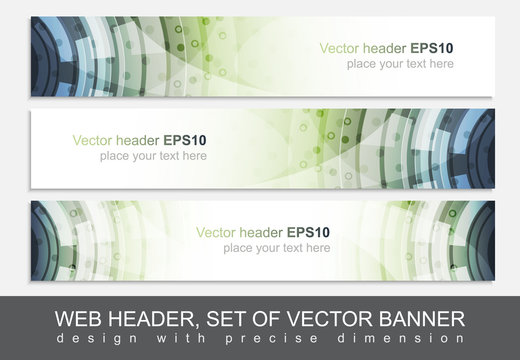 Vector header EPS10
place your text here

Vector header EPS10
place your text here

Vector header EPS10
place your text here

WEB HEADER, SET OF VECTOR BANNER
design with precise dimension